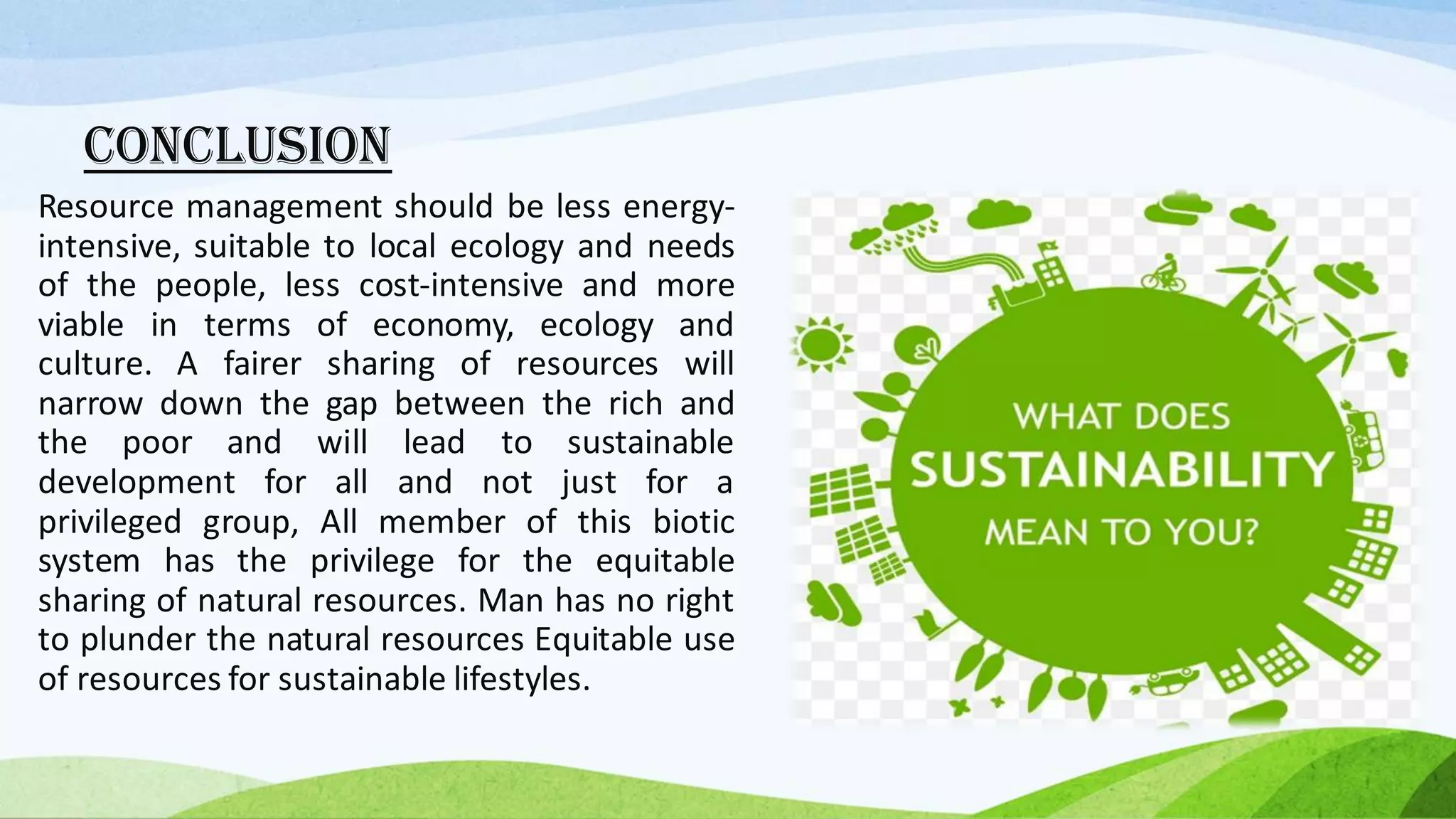 CONCLUSION

Resource management should be less energy-intensive, suitable to local ecology and needs of the people, less cost-intensive and more viable in terms of economy, ecology and culture. A fairer sharing of resources will narrow down the gap between the rich and the poor and will lead to sustainable development for all and not just for a privileged group, All member of this biotic system has the privilege for the equitable sharing of natural resources. Man has no right to plunder the natural resources Equitable use of resources for sustainable lifestyles.

WHAT DOES SUSTAINABILITY MEAN TO YOU?